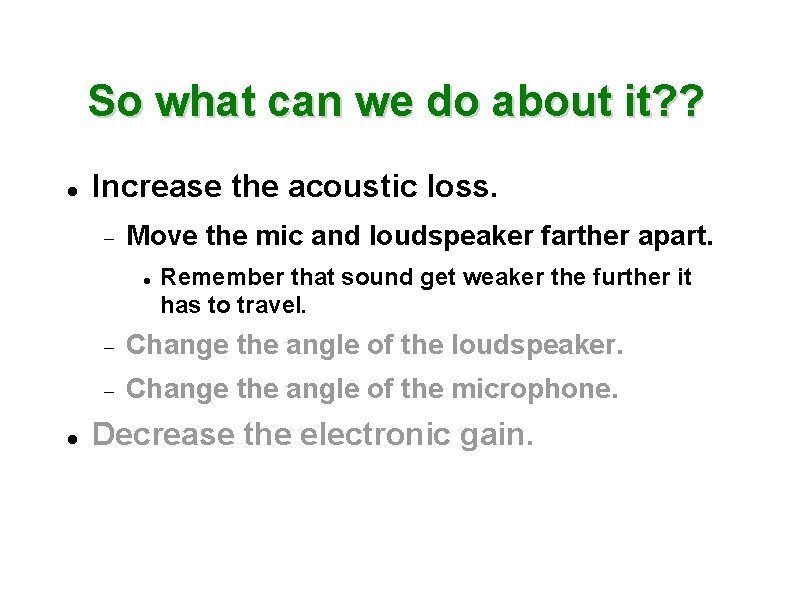 So what can we do about it??

• Increase the acoustic loss.

– Move the mic and loudspeaker farther apart.

• Remember that sound get weaker the further it has to travel.

– Change the angle of the loudspeaker.

– Change the angle of the microphone.

• Decrease the electronic gain.